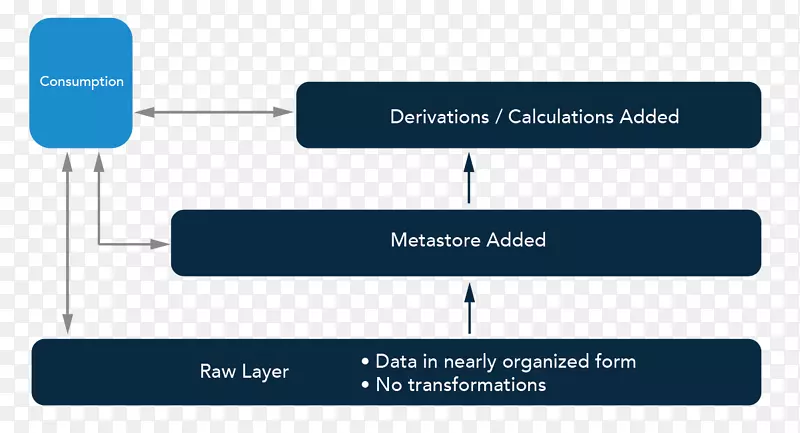 Consumption

Derivations / Calculations Added

Metastore Added

Raw Layer

• Data in nearly organized form
• No transformations